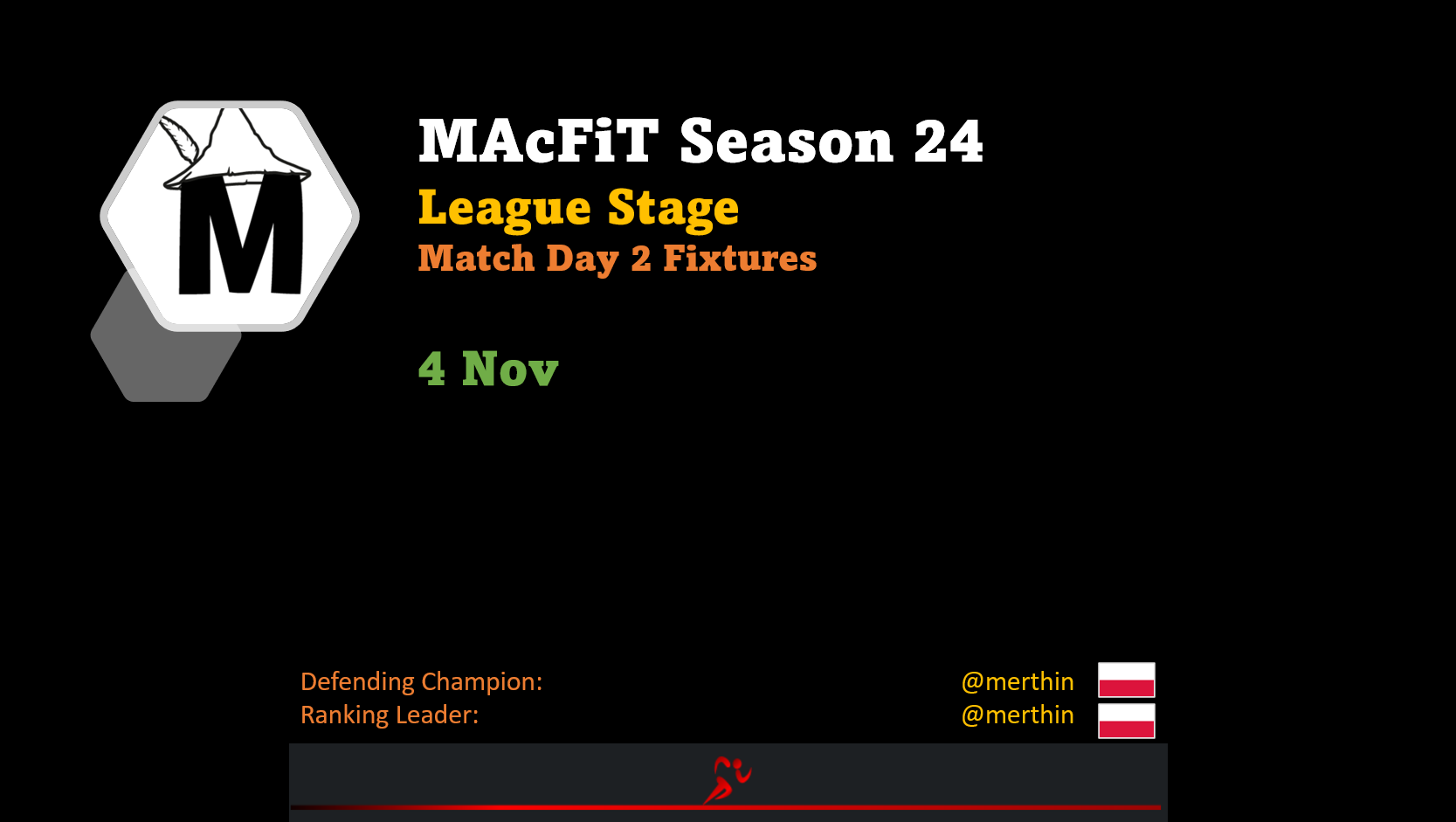 M

MAcFiT Season 24
League Stage
Match Day 2 Fixtures

4 Nov

Defending Champion: @merthin
Ranking Leader: @merthin